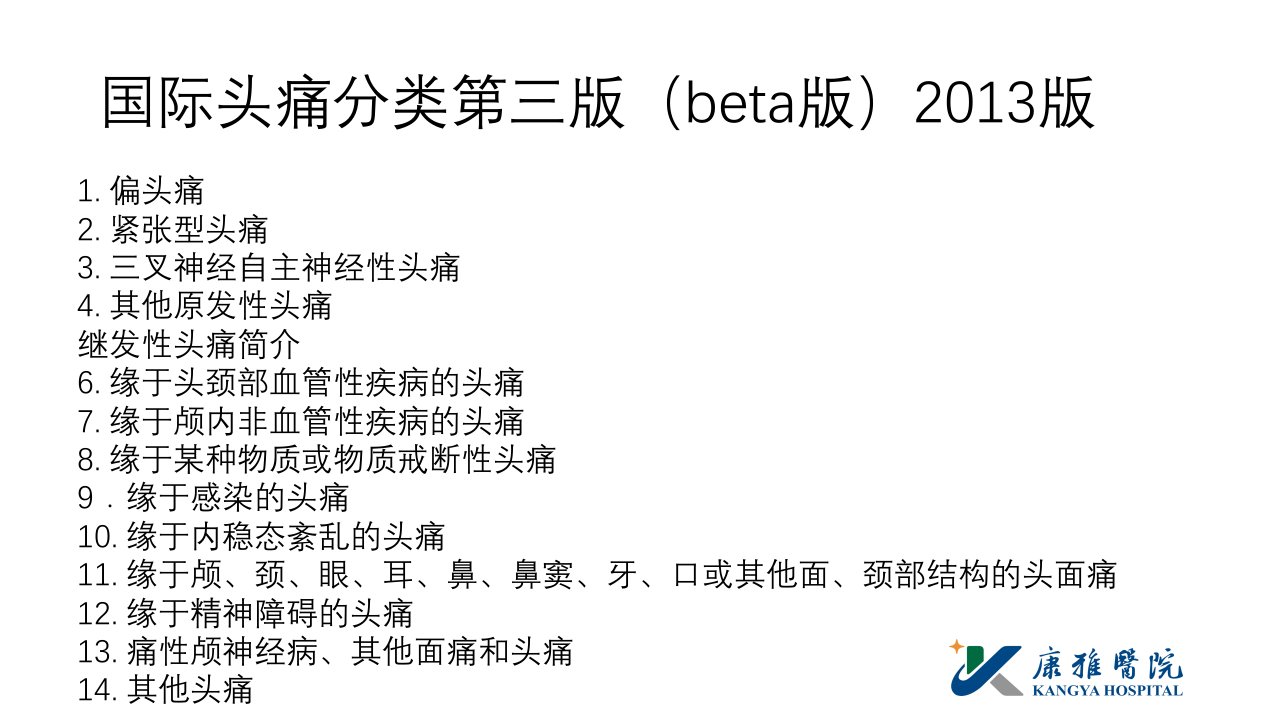 国际头痛分类第三版（beta版）2013版

1. 偏头痛
2. 紧张型头痛
3. 三叉神经自主神经性头痛
4. 其他原发性头痛
继发性头痛简介
6. 缘于头颈部血管性疾病的头痛
7. 缘于颅内非血管性疾病的头痛
8. 缘于某种物质或物质戒断性头痛
9．缘于感染的头痛
10. 缘于内稳态紊乱的头痛
11. 缘于颅、颈、眼、耳、鼻、鼻窦、牙、口或其他面、颈部结构的头面痛
12. 缘于精神障碍的头痛
13. 痛性颅神经病、其他面痛和头痛
14. 其他头痛

康雅醫院
KANGYA HOSPITAL